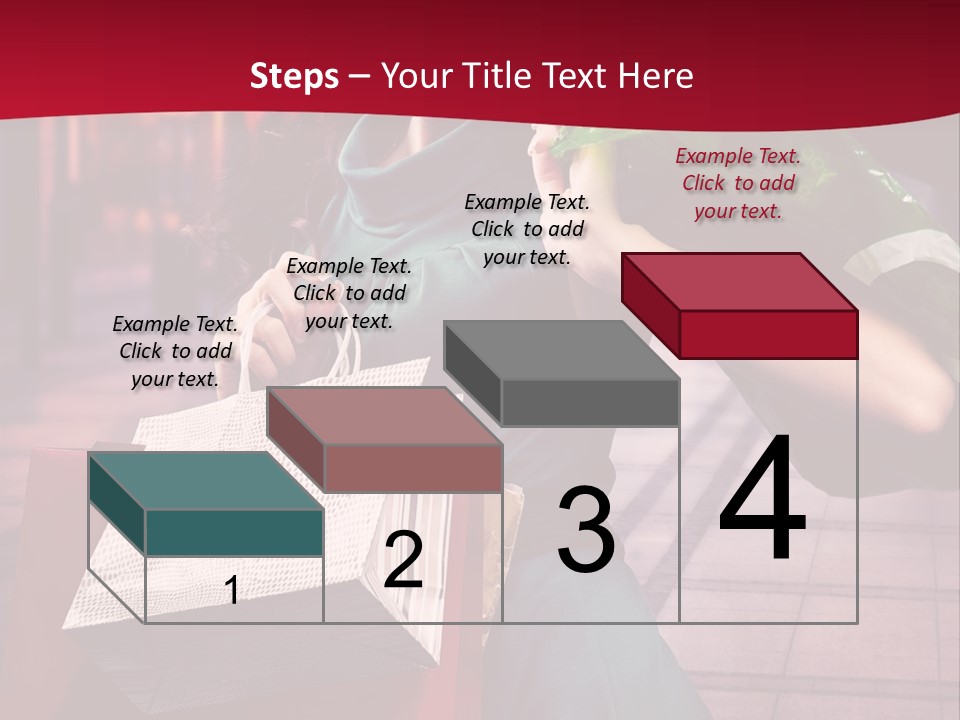 Steps – Your Title Text Here

Example Text. Click to add your text.

Example Text. Click to add your text.

Example Text. Click to add your text.

Example Text. Click to add your text.

1

2

3

4